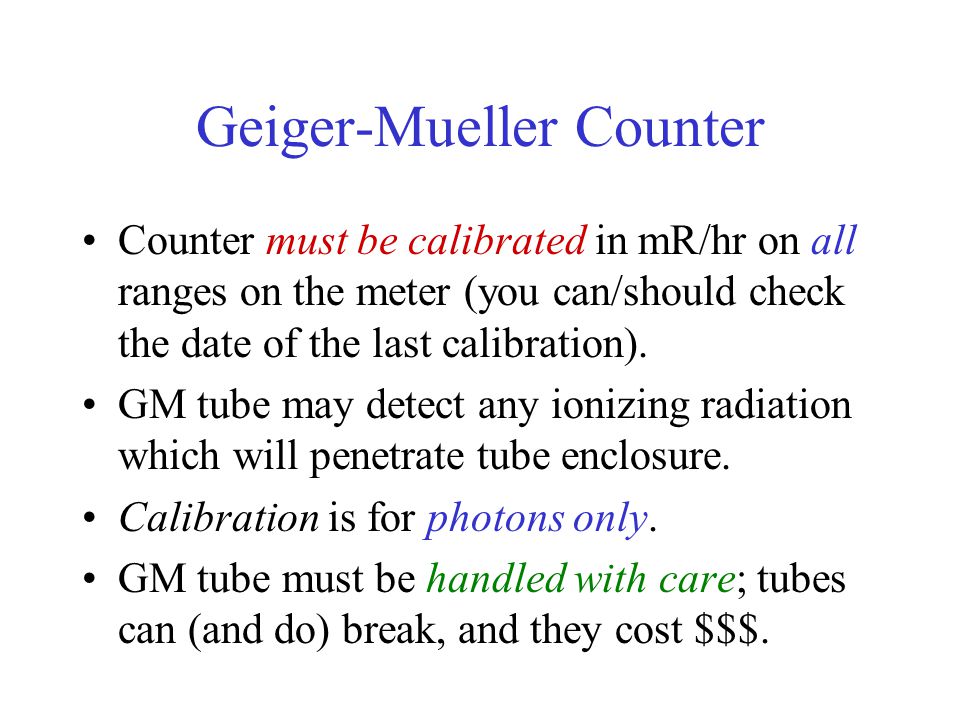 Geiger-Mueller Counter

• Counter must be calibrated in mR/hr on all ranges on the meter (you can/should check the date of the last calibration).

• GM tube may detect any ionizing radiation which will penetrate tube enclosure.

• Calibration is for photons only.

• GM tube must be handled with care; tubes can (and do) break, and they cost \$\$\$.